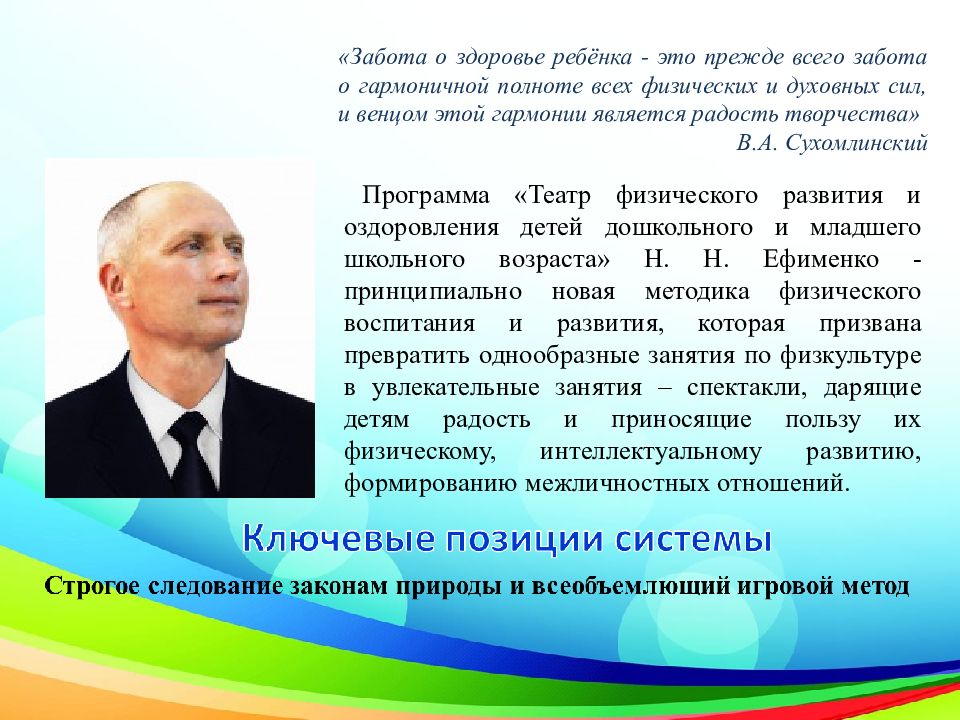 «Забота о здоровье ребёнка - это прежде всего забота о гармоничной полноте всех физических и духовных сил, и венцом этой гармонии является радость творчества»
В.А. Сухомлинский

Программа «Театр физического развития и оздоровления детей дошкольного и младшего школьного возраста» Н. Н. Ефименко - принципиально новая методика физического воспитания и развития, которая призвана превратить однообразные занятия по физкультуре в увлекательные занятия – спектакли, дарящие детям радость и приносящие пользу их физическому, интеллектуальному развитию, формированию межличностных отношений.

Ключевые позиции системы

Строгое следование законам природы и всеобъемлющий игровой метод